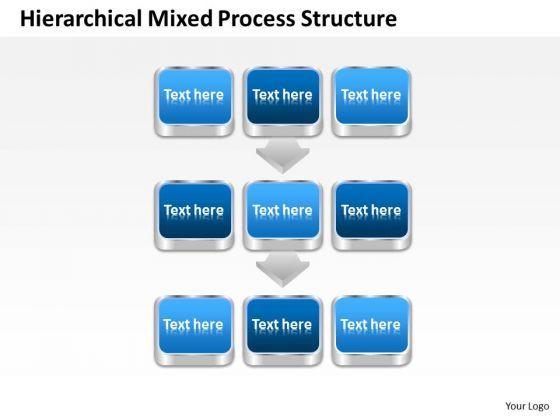 Hierarchical Mixed Process Structure

Text here

Text here

Text here

Text here

Text here

Text here

Text here

Text here

Text here

Your Logo